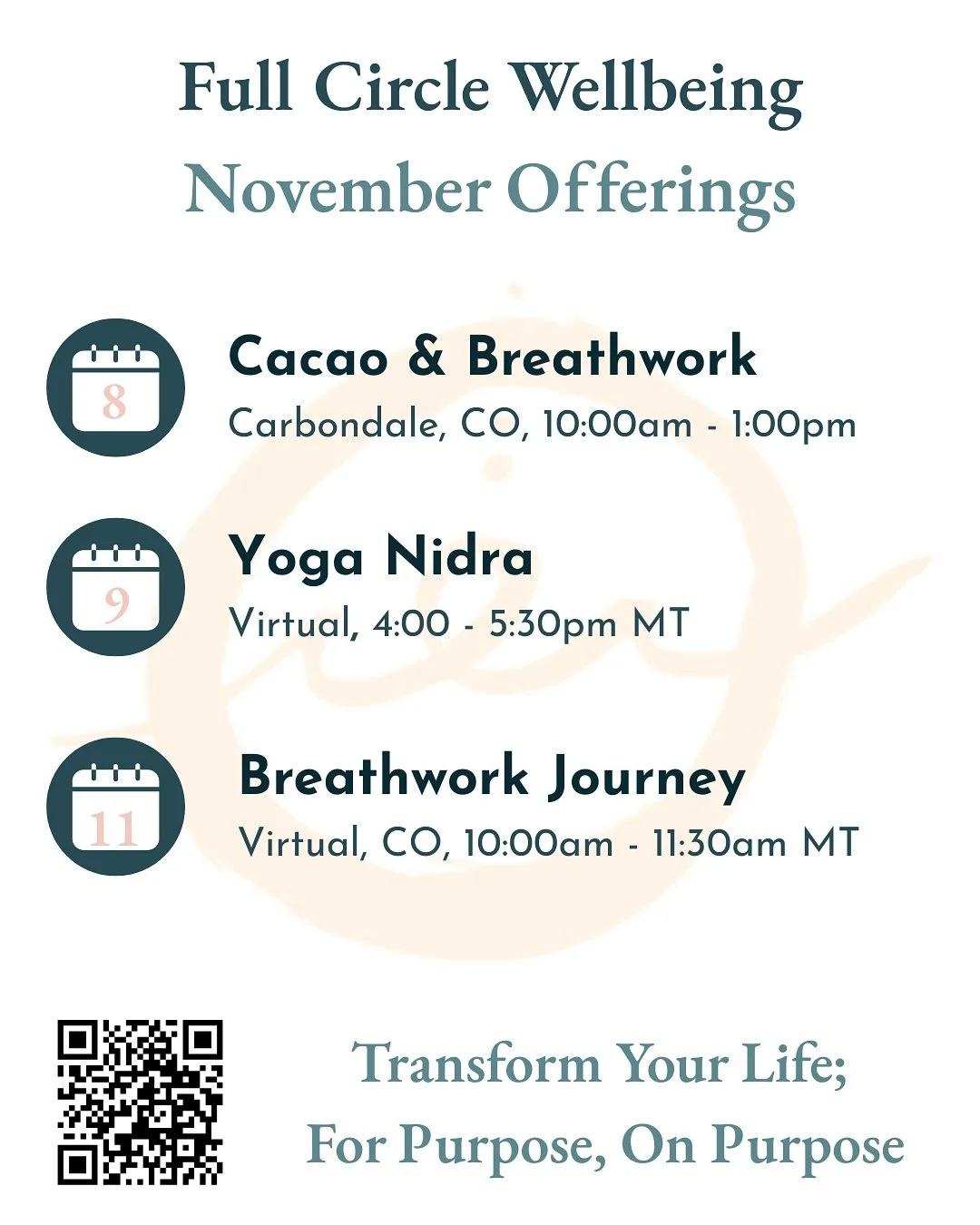 Full Circle Wellbeing
November Offerings

8
Cacao & Breathwork
Carbondale, CO, 10:00am - 1:00pm

9
Yoga Nidra
Virtual, 4:00 - 5:30pm MT

11
Breathwork Journey
Virtual, CO, 10:00am - 11:30am MT

Transform Your Life;
For Purpose, On Purpose